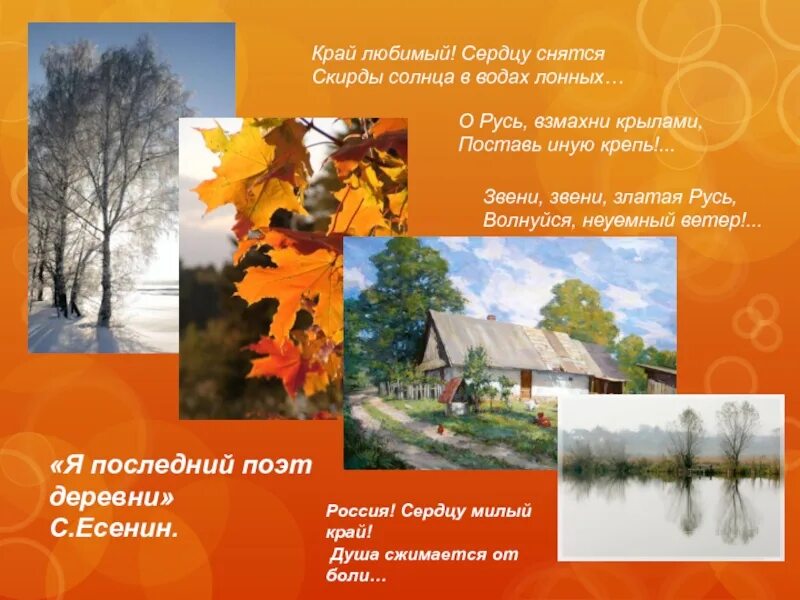 Край любимый! Сердцу снятся
Скирды солнца в водах лонных…

О Русь, взмахни крылами,
Поставь иную крепь!...

Звени, звени, златая Русь,
Волнуйся, неуемный ветер!...

«Я последний поэт деревни»
С.Есенин.

Россия! Сердцу милый край!
Душа сжимается от боли…